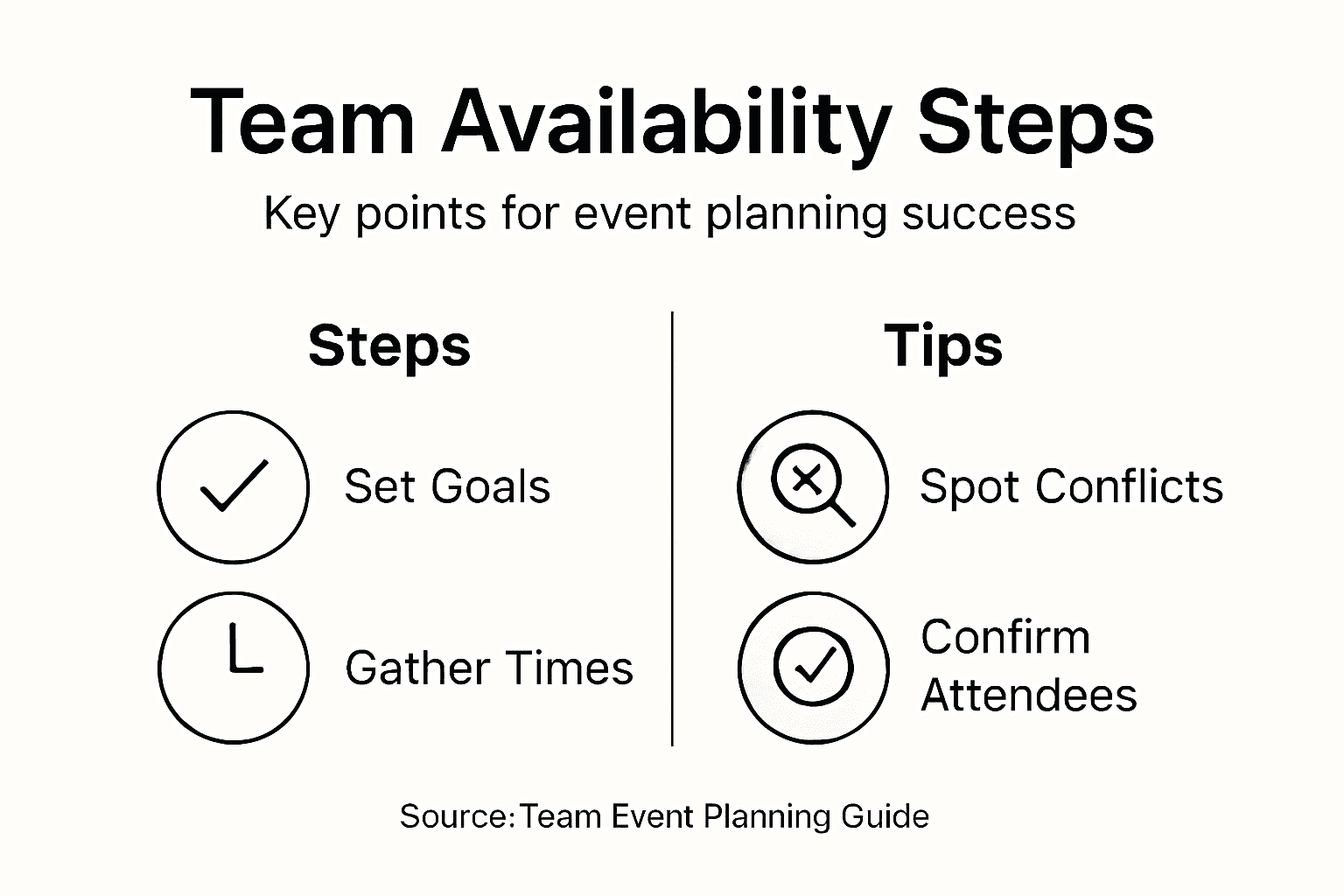 Team Availability Steps

Key points for event planning success

Steps

Set Goals

Gather Times

Tips

Spot Conflicts

Confirm Attendees

Source:Team Event Planning Guide